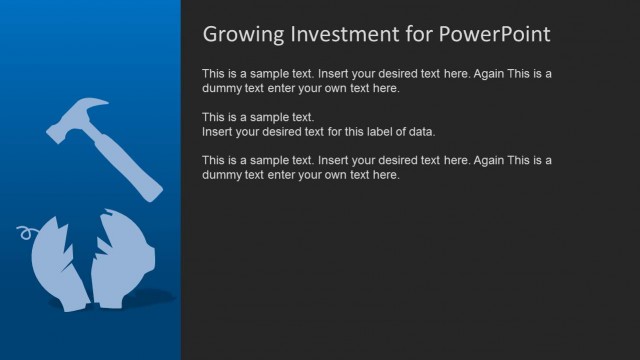 Growing Investment for PowerPoint

This is a sample text. Insert your desired text here. Again This is a dummy text enter your own text here.

This is a sample text.
Insert your desired text for this label of data.

This is a sample text. Insert your desired text here. Again This is a dummy text enter your own text here.